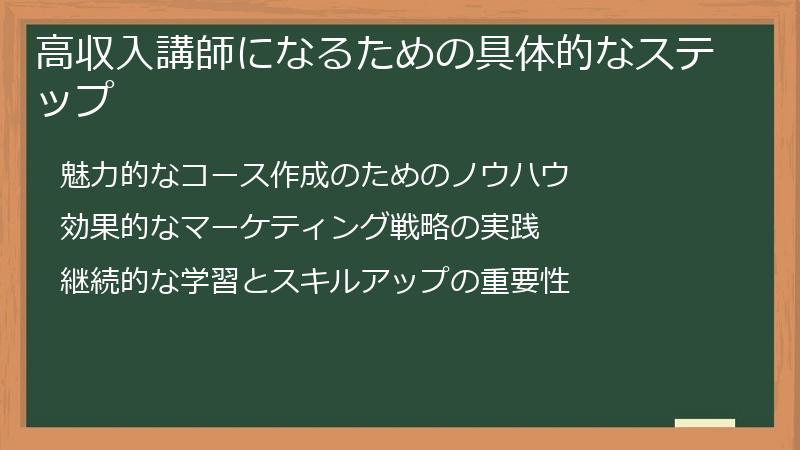 高収入講師になるための具体的なステップ

魅力的なコース作成のためのノウハウ

効果的なマーケティング戦略の実践

継続的な学習とスキルアップの重要性